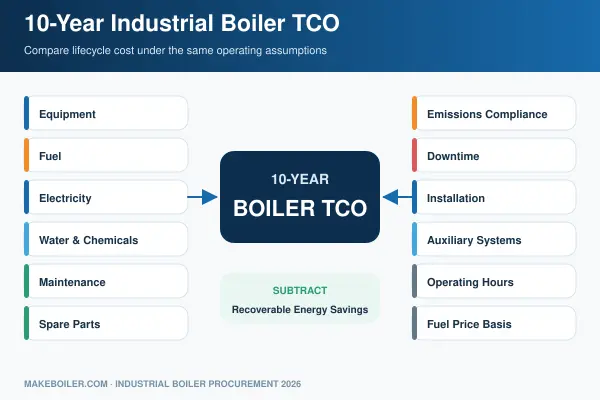 10-Year Industrial Boiler TCO

Compare lifecycle cost under the same operating assumptions

Equipment

Fuel

Electricity

Water & Chemicals

Maintenance

Spare Parts

10-YEAR
BOILER TCO

SUBTRACT
Recoverable Energy Savings

Emissions Compliance

Downtime

Installation

Auxiliary Systems

Operating Hours

Fuel Price Basis

MAKEBOILER.COM · INDUSTRIAL BOILER PROCUREMENT 2026